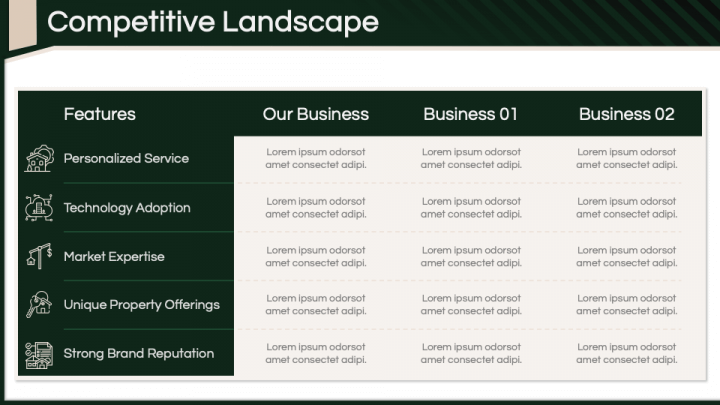 Competitive Landscape

| Features | Our Business | Business 01 | Business 02 |
|---|---|---|---|
| Personalized Service | Lorem ipsum odorsot amet consectet adipi. | Lorem ipsum odorsot amet consectet adipi. | Lorem ipsum odorsot amet consectet adipi. |
| Technology Adoption | Lorem ipsum odorsot amet consectet adipi. | Lorem ipsum odorsot amet consectet adipi. | Lorem ipsum odorsot amet consectet adipi. |
| Market Expertise | Lorem ipsum odorsot amet consectet adipi. | Lorem ipsum odorsot amet consectet adipi. | Lorem ipsum odorsot amet consectet adipi. |
| Unique Property Offerings | Lorem ipsum odorsot amet consectet adipi. | Lorem ipsum odorsot amet consectet adipi. | Lorem ipsum odorsot amet consectet adipi. |
| Strong Brand Reputation | Lorem ipsum odorsot amet consectet adipi. | Lorem ipsum odorsot amet consectet adipi. | Lorem ipsum odorsot amet consectet adipi. |